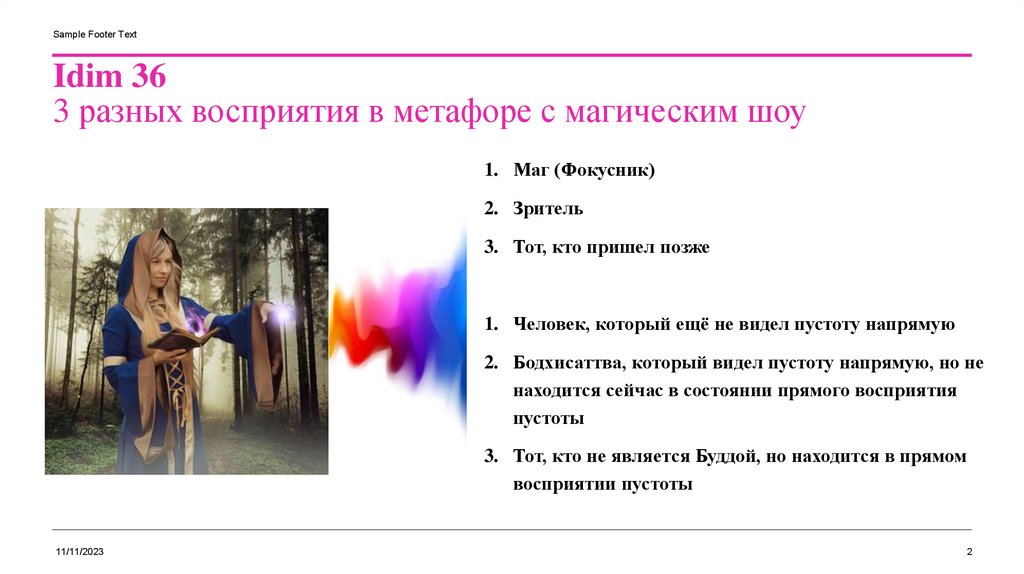 Sample Footer Text

Idim 36
3 разных восприятия в метафоре с магическим шоу

1. Маг (Фокусник)
2. Зритель
3. Тот, кто пришел позже

1. Человек, который ещё не видел пустоту напрямую
2. Бодхисаттва, который видел пустоту напрямую, но не находится сейчас в состоянии прямого восприятия пустоты
3. Тот, кто не является Буддой, но находится в прямом восприятии пустоты

11/11/2023

2